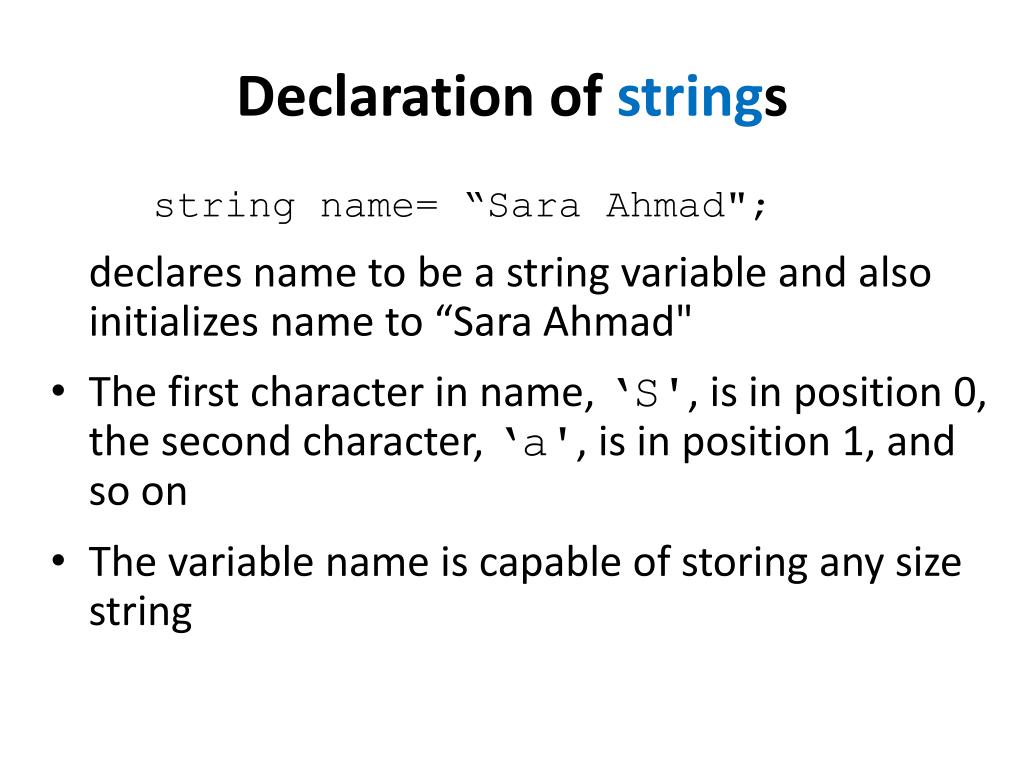 Declaration of strings

string name= “Sara Ahmad";

declares name to be a string variable and also initializes name to “Sara Ahmad"

• The first character in name, ‘S', is in position 0, the second character, ‘a', is in position 1, and so on

• The variable name is capable of storing any size string